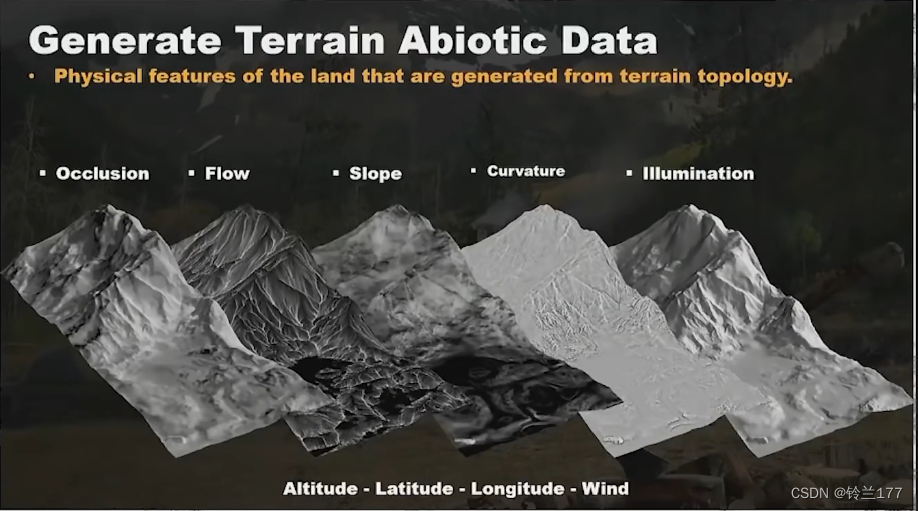 Generate Terrain Abiotic Data

• Physical features of the land that are generated from terrain topology.

▪ Occlusion ▪ Flow ▪ Slope ▪ Curvature ▪ Illumination

Altitude - Latitude - Longitude - Wind

CSDN @铃兰177